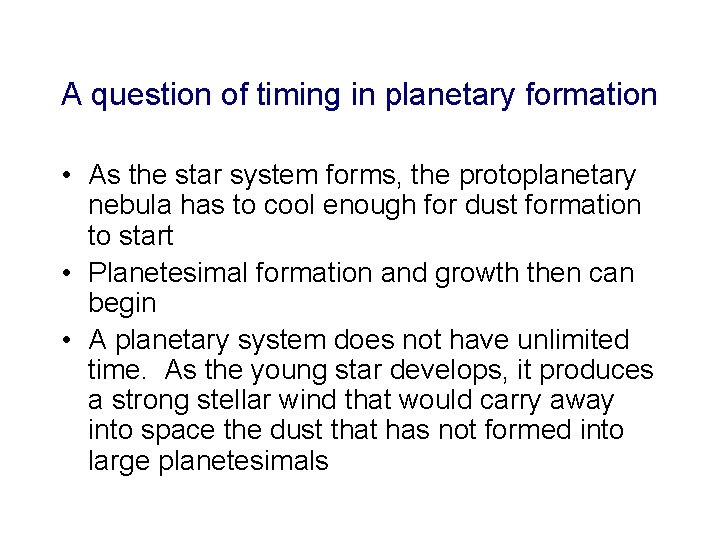 A question of timing in planetary formation

• As the star system forms, the protoplanetary nebula has to cool enough for dust formation to start

• Planetesimal formation and growth then can begin

• A planetary system does not have unlimited time. As the young star develops, it produces a strong stellar wind that would carry away into space the dust that has not formed into large planetesimals